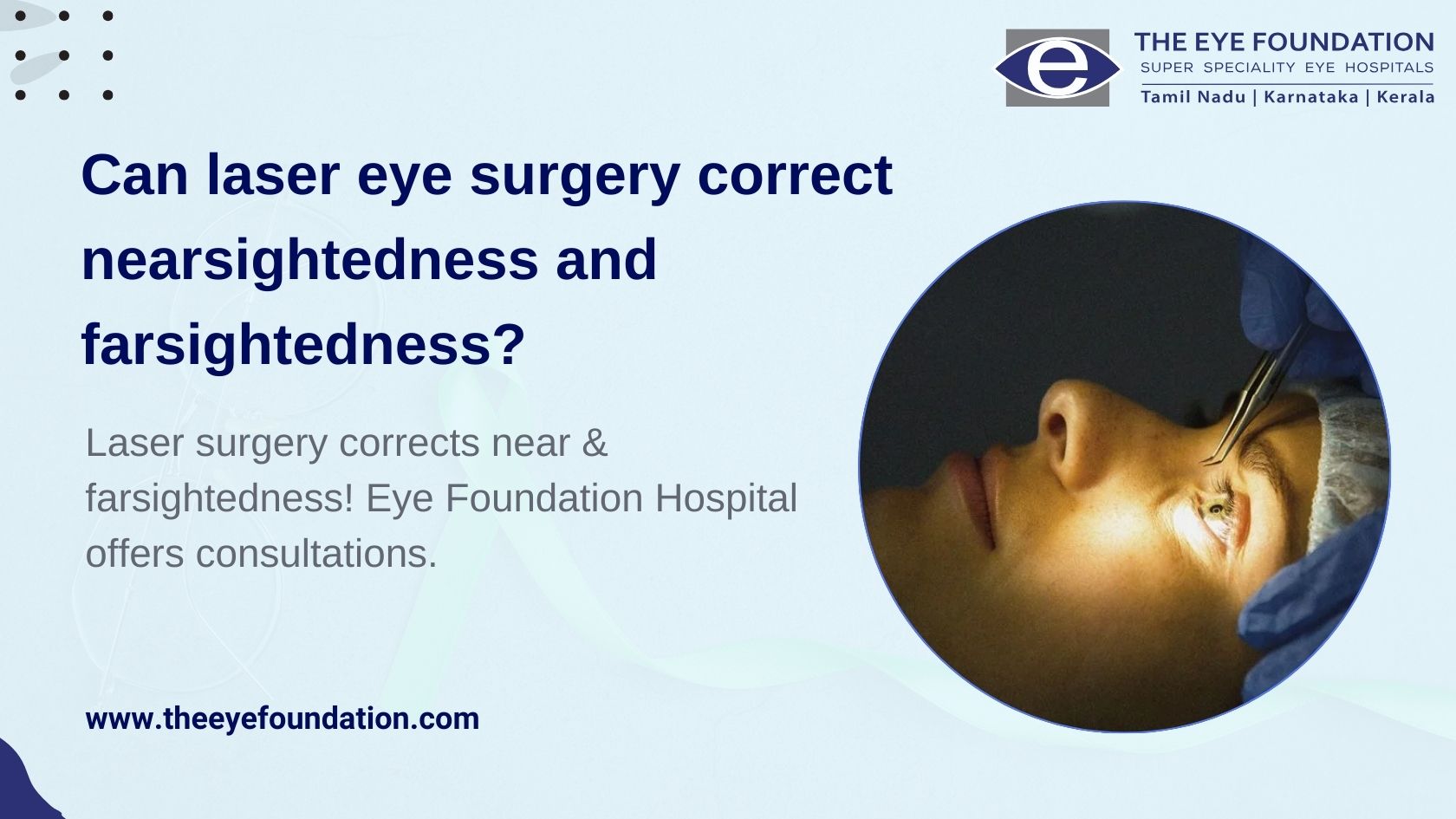 e

THE EYE FOUNDATION
SUPER SPECIALITY EYE HOSPITALS
Tamil Nadu | Karnataka | Kerala

Can laser eye surgery correct nearsightedness and farsightedness?

Laser surgery corrects near & farsightedness! Eye Foundation Hospital offers consultations.

www.theeyefoundation.com